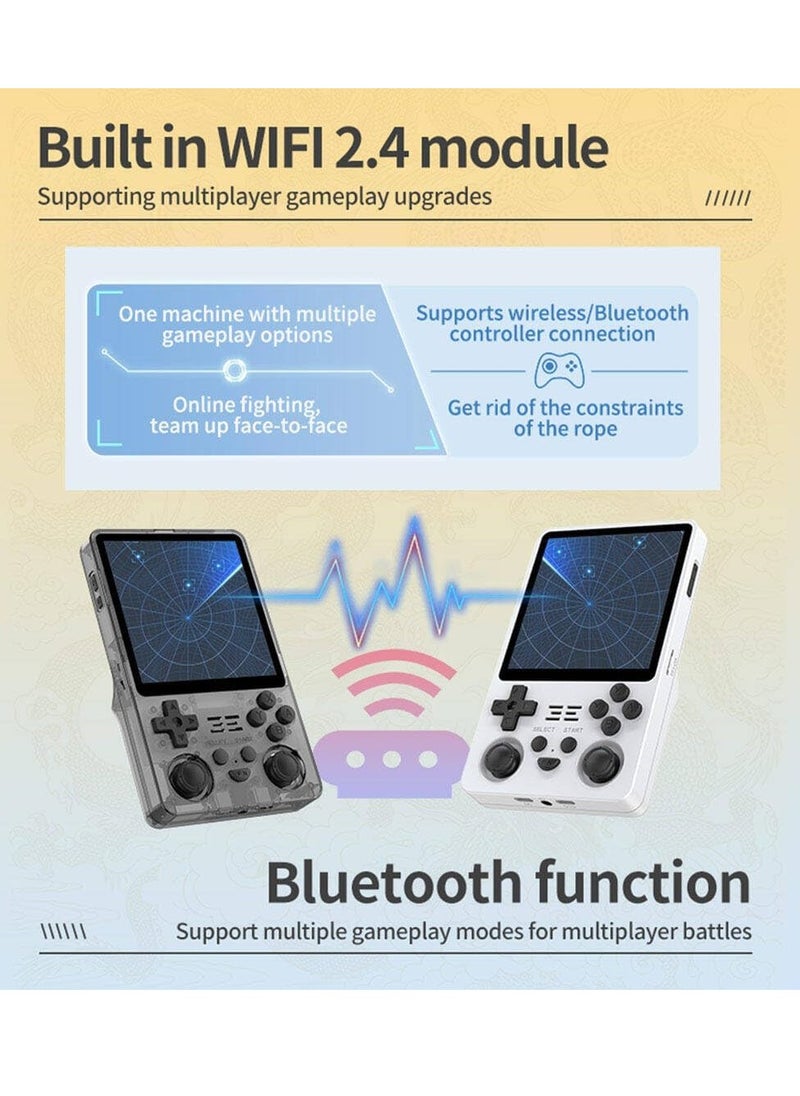 Built in WIFI 2.4 module

Supporting multiplayer gameplay upgrades

//////

One machine with multiple gameplay options

Online fighting, team up face-to-face

Supports wireless/Bluetooth controller connection

Get rid of the constraints of the rope

SELECT START

Bluetooth function

\\\\\\

Support multiple gameplay modes for multiplayer battles